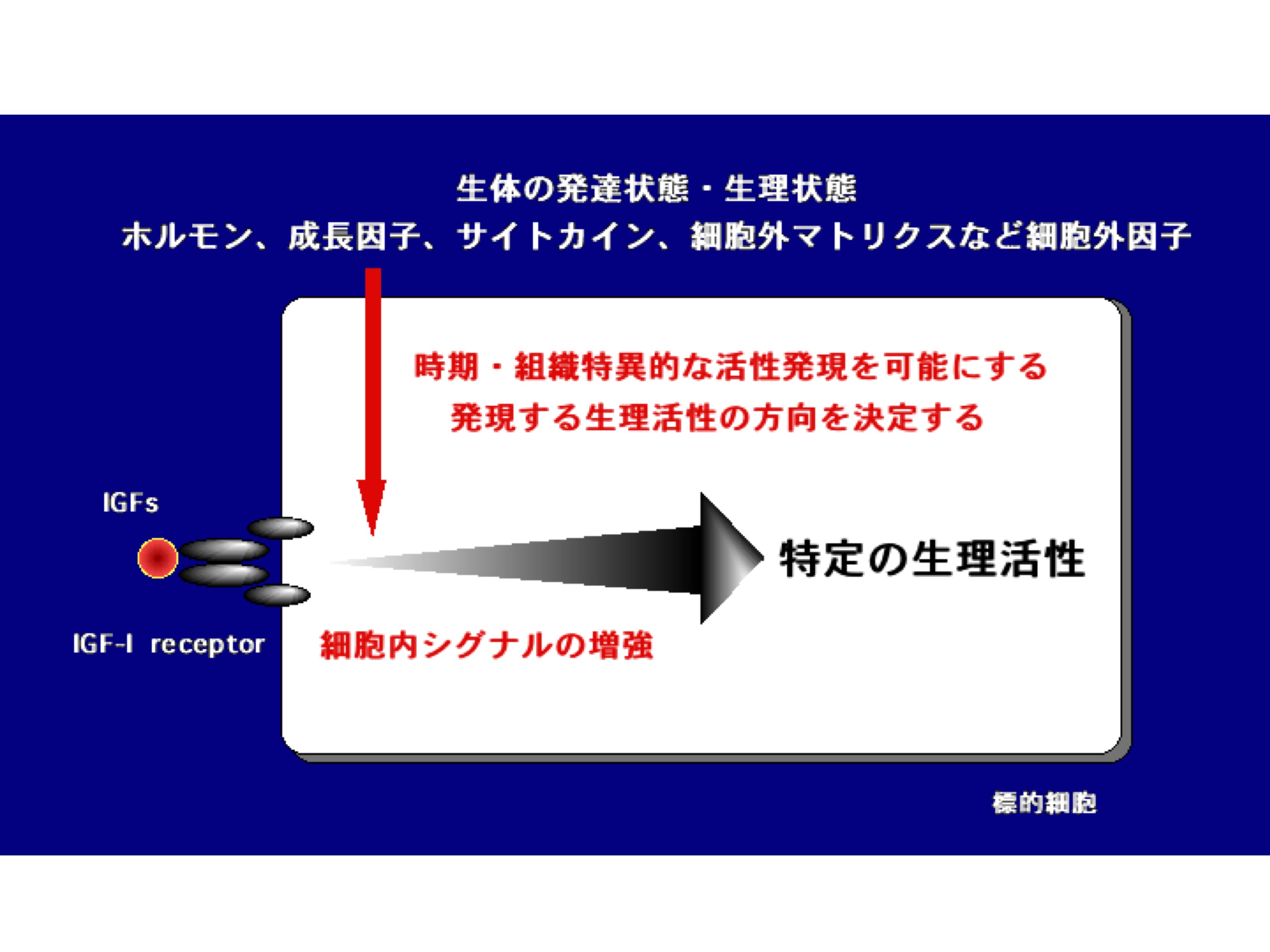 生体の発達状態・生理状態
ホルモン、成長因子、サイトカイン、細胞外マトリクスなど細胞外因子

時期・組織特異的な活性発現を可能にする
発現する生理活性の方向を決定する

IGFs

特定の生理活性

IGF-I receptor

細胞内シグナルの増強

標的細胞